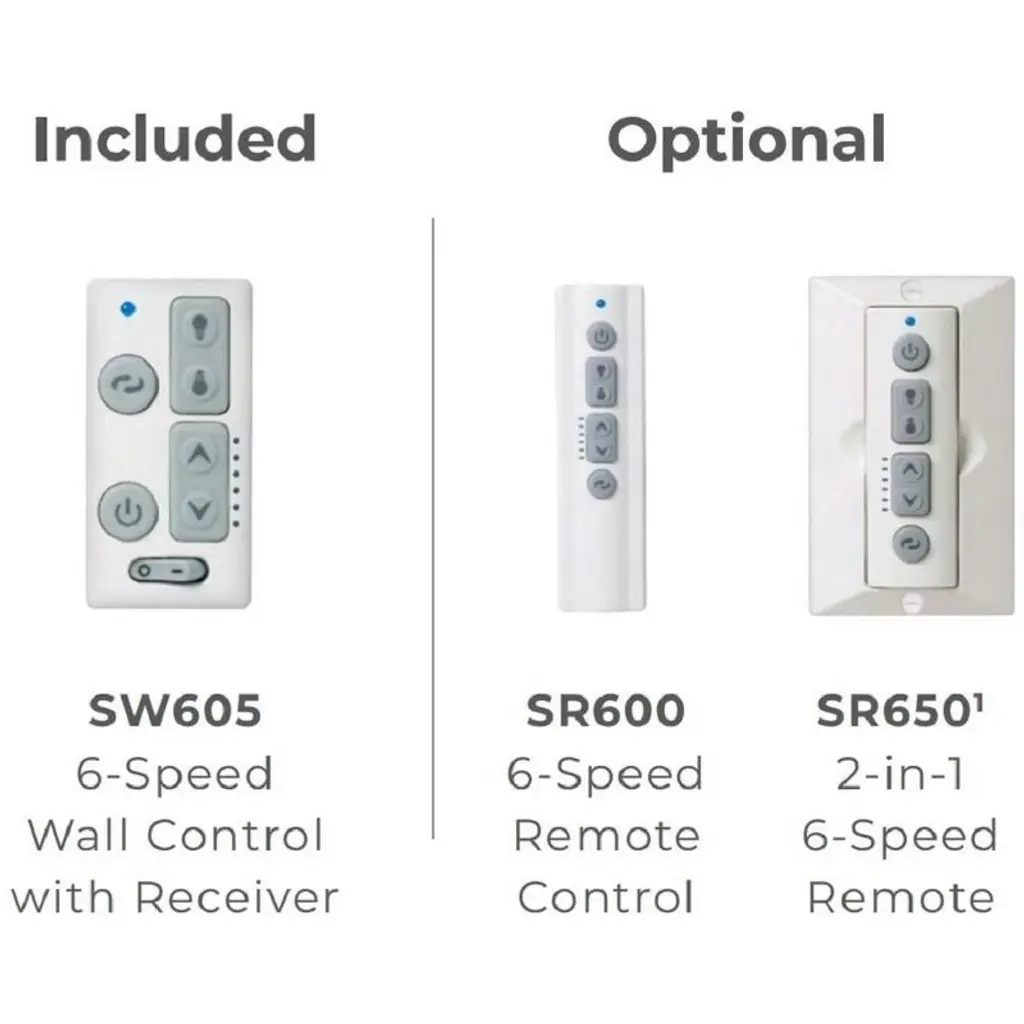 Included

SW605
6-Speed
Wall Control
with Receiver

Optional

SR600
6-Speed
Remote
Control

SR650$^1$
2-in-1
6-Speed
Remote